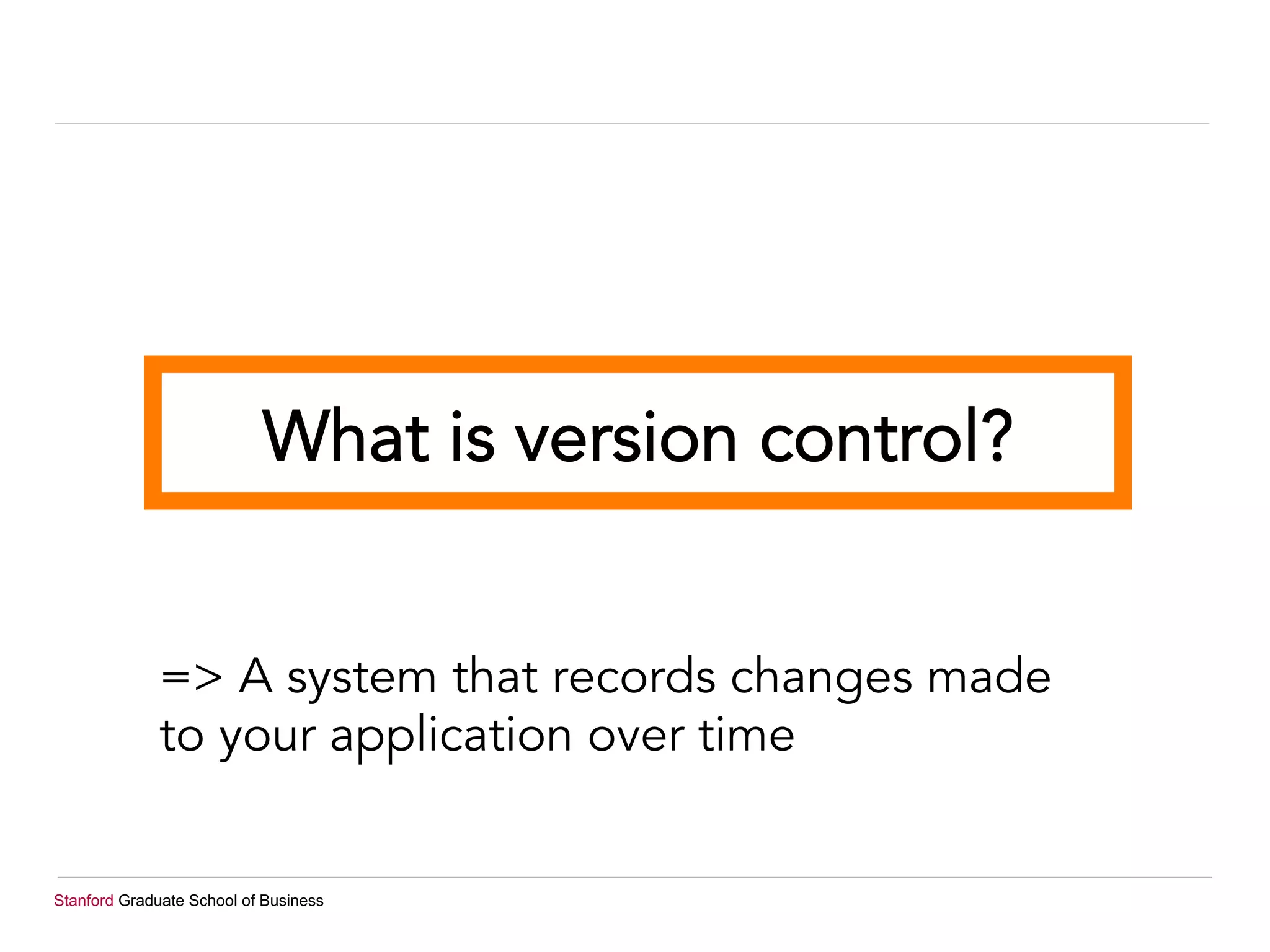 What is version control?

=> A system that records changes made to your application over time

Stanford Graduate School of Business